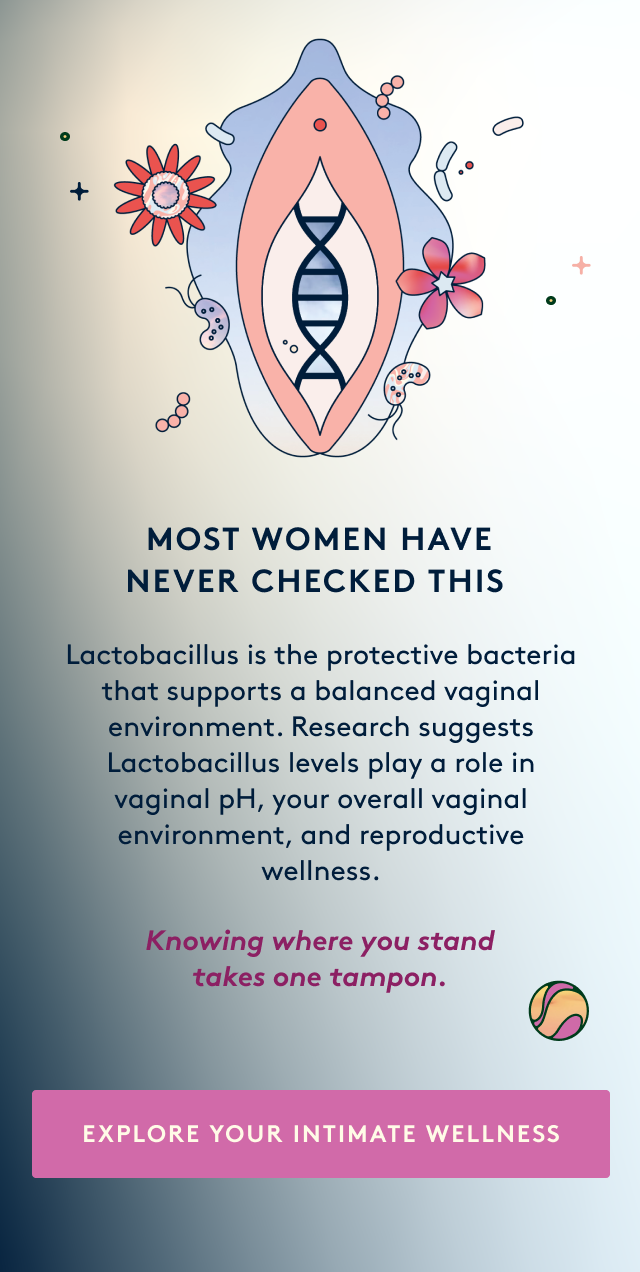 MOST WOMEN HAVE NEVER CHECKED THIS

Lactobacillus is the protective bacteria that supports a balanced vaginal environment. Research suggests Lactobacillus levels play a role in vaginal pH, your overall vaginal environment, and reproductive wellness.

Knowing where you stand takes one tampon.

EXPLORE YOUR INTIMATE WELLNESS